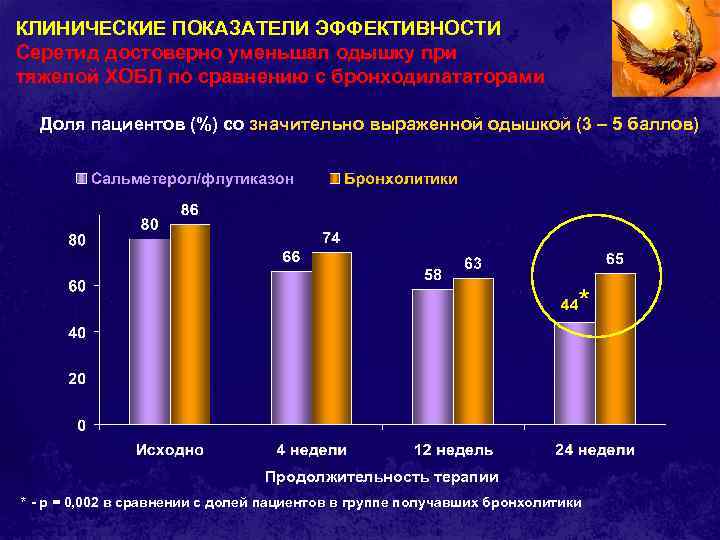 КЛИНИЧЕСКИЕ ПОКАЗАТЕЛИ ЭФФЕКТИВНОСТИ
Серетид достоверно уменьшал одышку при тяжелой ХОБЛ по сравнению с бронходилататорами

Доля пациентов (%) со значительно выраженной одышкой (3 – 5 баллов)

Сальметерол/флутиказон Бронхолитики

80
60
40
20
0

80 86
66 74
58 63
44* 65

Исходно 4 недели 12 недель 24 недели

Продолжительность терапии

* - p = 0,002 в сравнении с долей пациентов в группе получавших бронхолитики